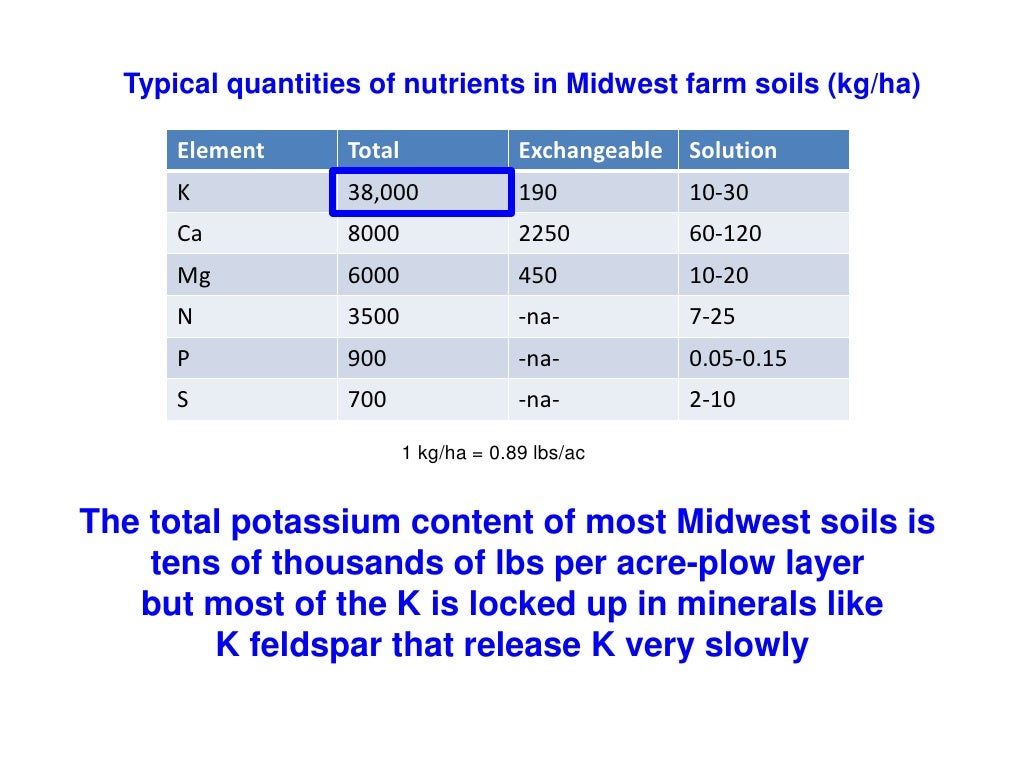 Typical quantities of nutrients in Midwest farm soils (kg/ha)

| Element | Total | Exchangeable | Solution |
|---|---|---|---|
| K | 38,000 | 190 | 10-30 |
| Ca | 8000 | 2250 | 60-120 |
| Mg | 6000 | 450 | 10-20 |
| N | 3500 | -na- | 7-25 |
| P | 900 | -na- | 0.05-0.15 |
| S | 700 | -na- | 2-10 |

1 kg/ha = 0.89 lbs/ac

The total potassium content of most Midwest soils is tens of thousands of lbs per acre-plow layer but most of the K is locked up in minerals like K feldspar that release K very slowly